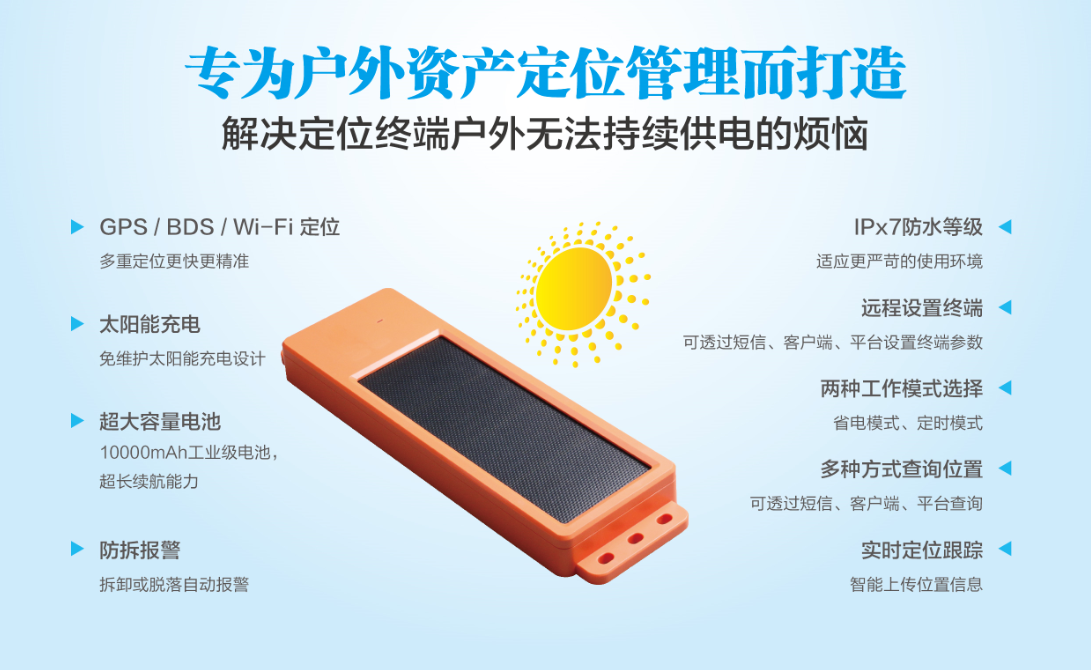 专为户外资产定位管理而打造
解决定位终端户外无法持续供电的烦恼

GPS / BDS / Wi-Fi 定位
多重定位更快更精准

太阳能充电
免维护太阳能充电设计

超大容量电池
10000mAh工业级电池，超长续航能力

防拆报警
拆卸或脱落自动报警

IPx7防水等级
适应更严苛的使用环境

远程设置终端
可透过短信、客户端、平台设置终端参数

两种工作模式选择
省电模式、定时模式

多种方式查询位置
可透过短信、客户端、平台查询

实时定位跟踪
智能上传位置信息